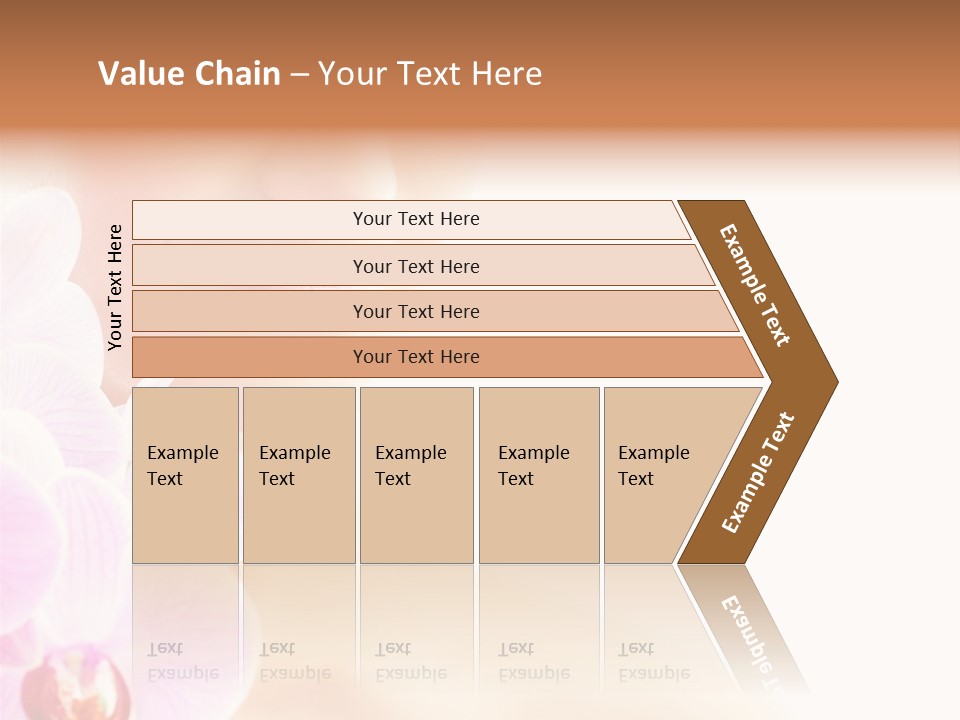 Value Chain – Your Text Here

Your Text Here

Your Text Here

Your Text Here

Your Text Here

Your Text Here

Example Text

Example Text

Example Text

Example Text

Example Text

Example Text

Example Text